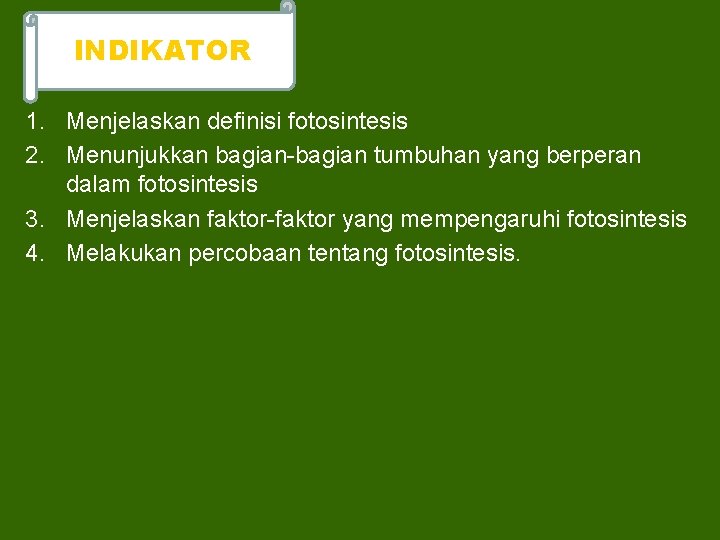 INDIKATOR

1. Menjelaskan definisi fotosintesis
2. Menunjukkan bagian-bagian tumbuhan yang berperan dalam fotosintesis
3. Menjelaskan faktor-faktor yang mempengaruhi fotosintesis
4. Melakukan percobaan tentang fotosintesis.